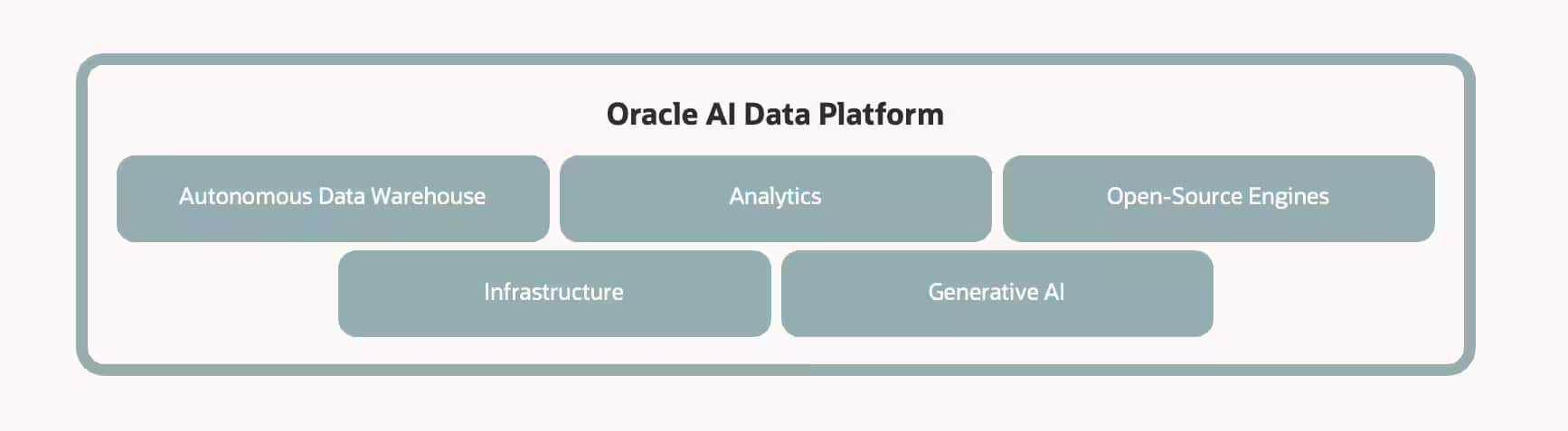 Oracle AI Data Platform

Autonomous Data Warehouse

Analytics

Open-Source Engines

Infrastructure

Generative AI